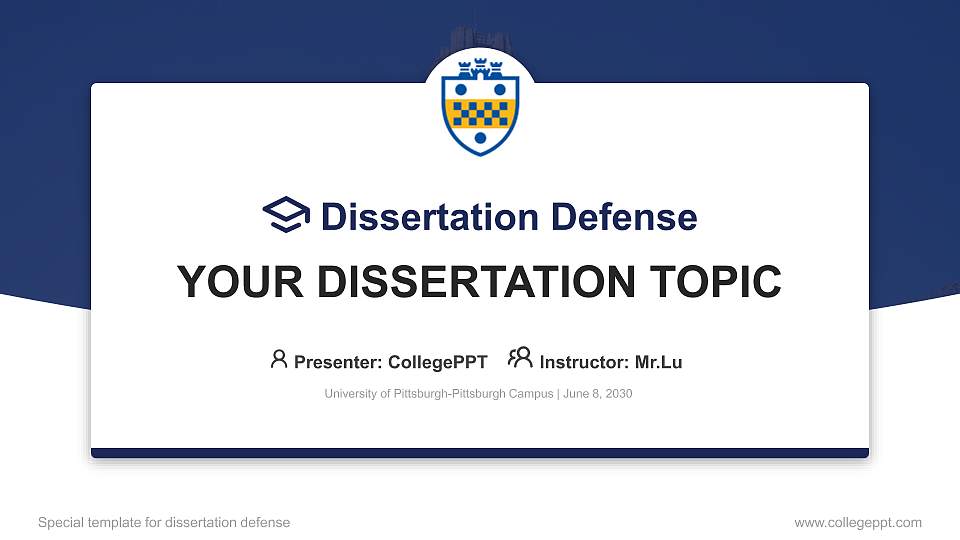 Dissertation Defense

YOUR DISSERTATION TOPIC

Presenter: CollegePPT Instructor: Mr.Lu

University of Pittsburgh-Pittsburgh Campus | June 8, 2030

Special template for dissertation defense

www.collegeppt.com